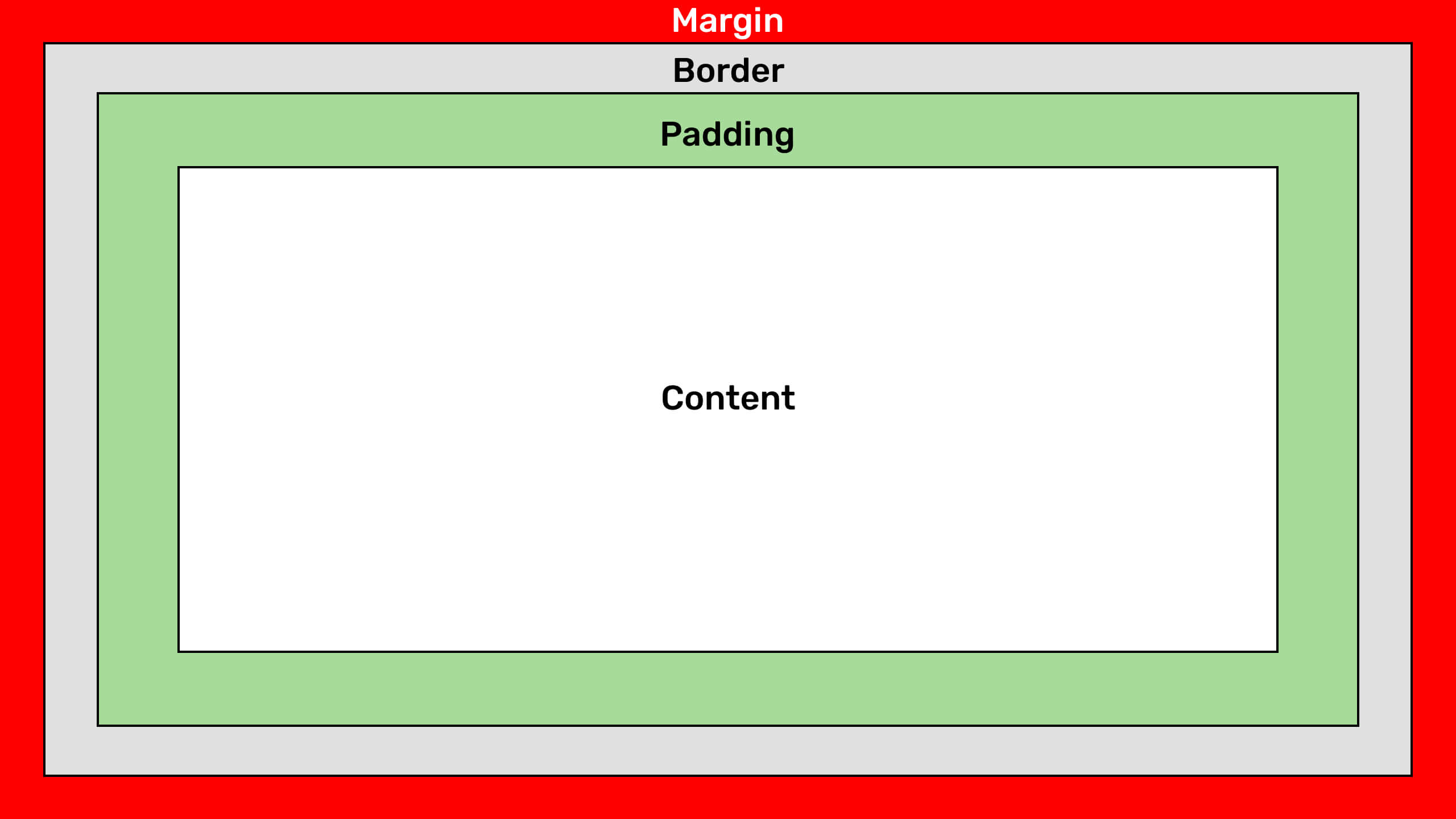 Margin

Border

Padding

Content